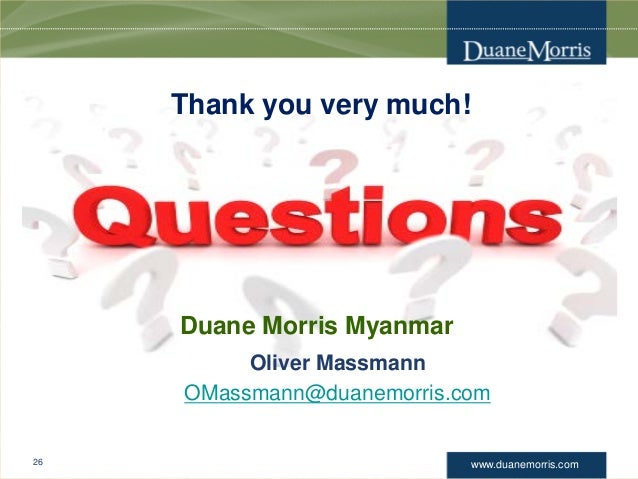 DuaneMorris

Thank you very much!

Questions

Duane Morris Myanmar

Oliver Massmann

OMassmann@duanemorris.com

26

www.duanemorris.com